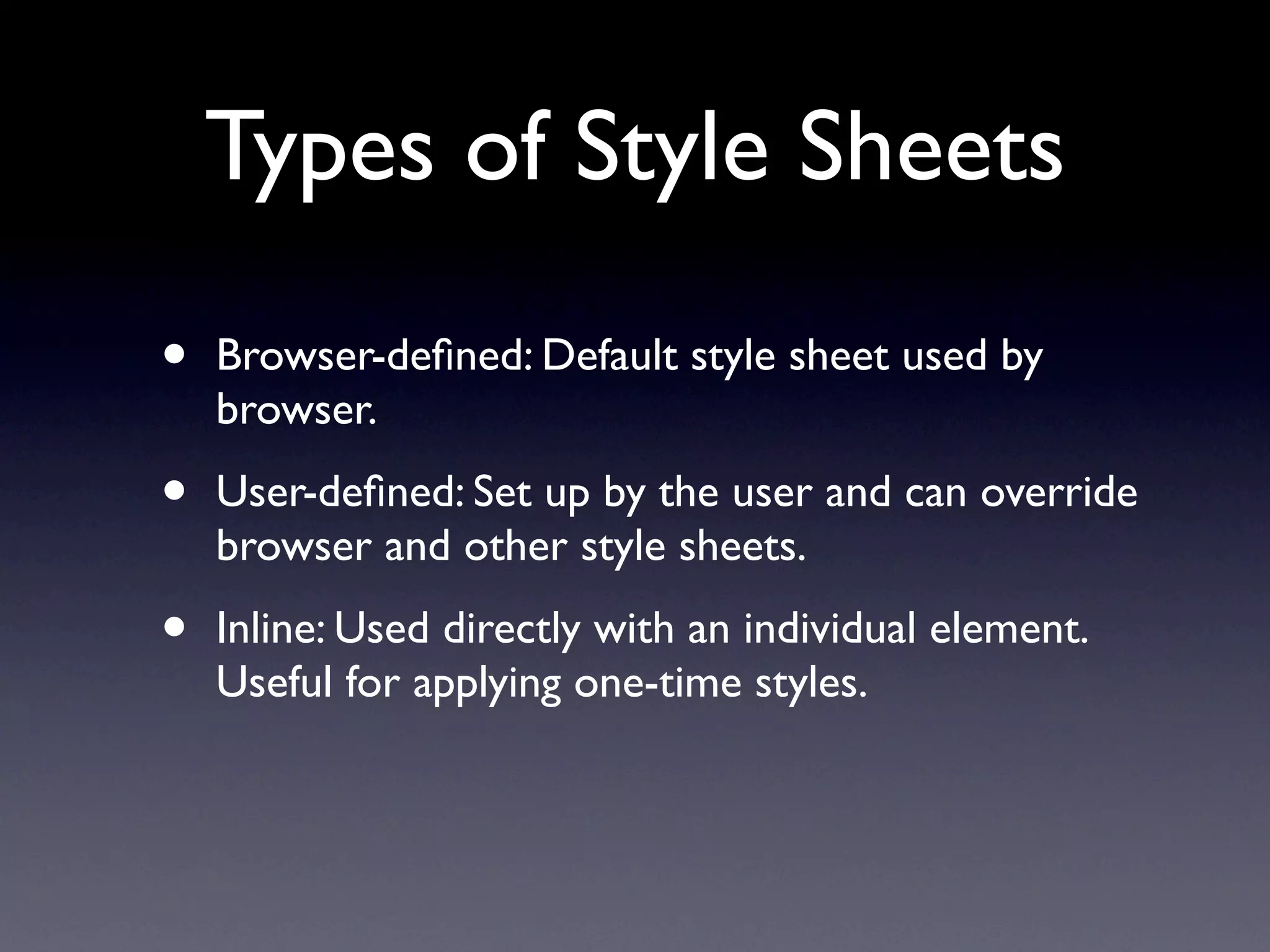 Types of Style Sheets

• Browser-defined: Default style sheet used by browser.

• User-defined: Set up by the user and can override browser and other style sheets.

• Inline: Used directly with an individual element. Useful for applying one-time styles.